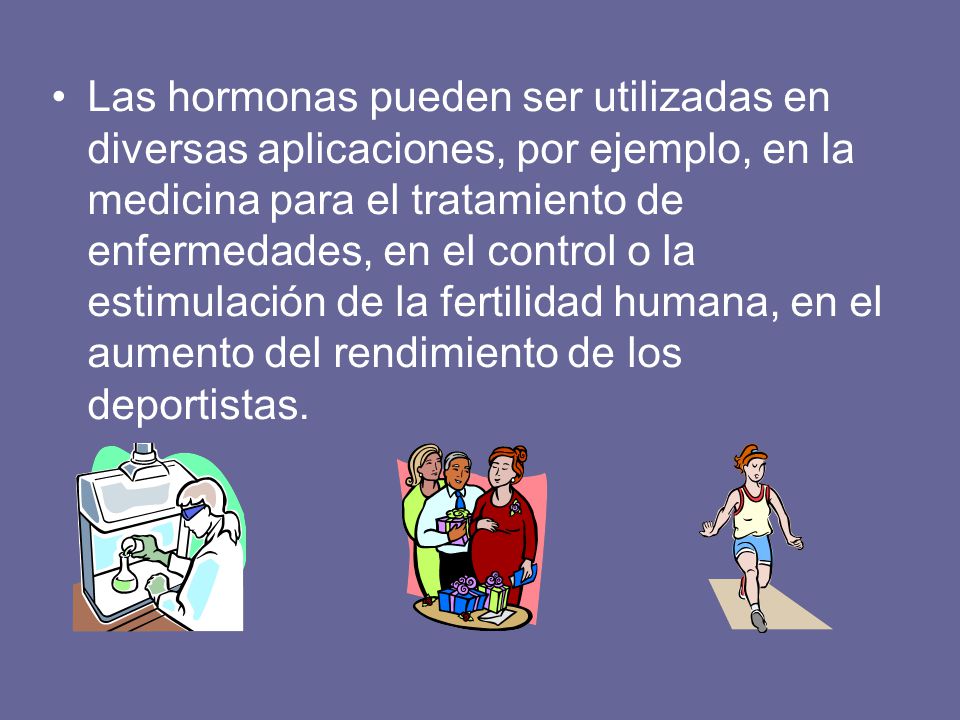 • Las hormonas pueden ser utilizadas en diversas aplicaciones, por ejemplo, en la medicina para el tratamiento de enfermedades, en el control o la estimulación de la fertilidad humana, en el aumento del rendimiento de los deportistas.